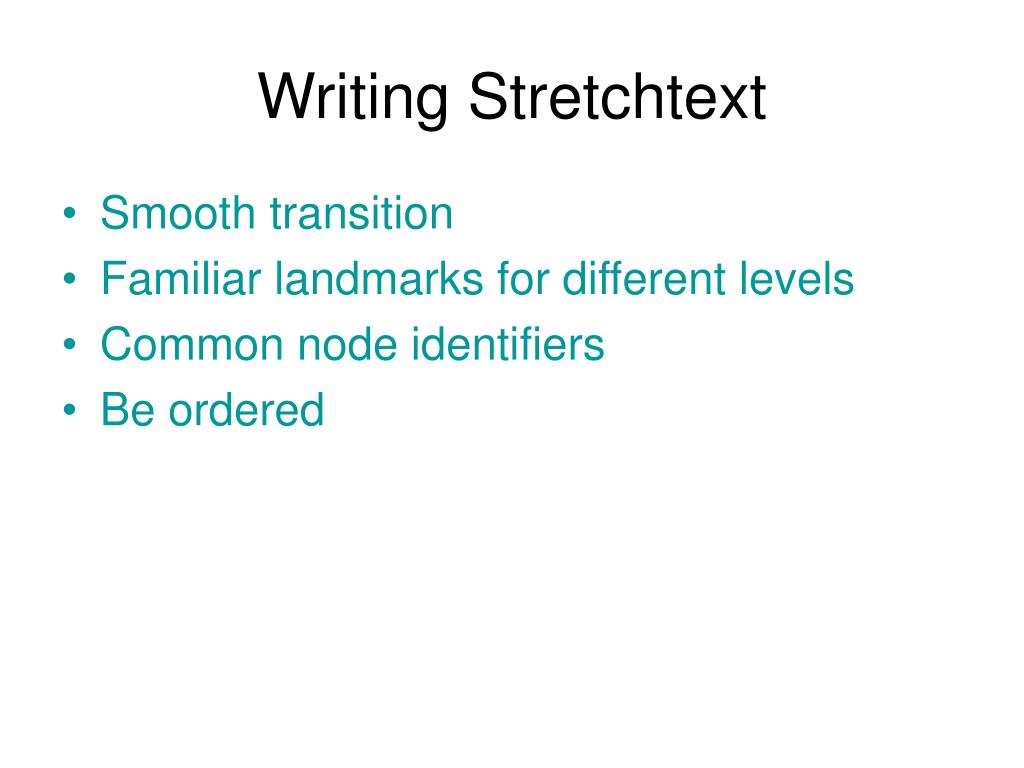 Writing Stretchtext

• Smooth transition
• Familiar landmarks for different levels
• Common node identifiers
• Be ordered